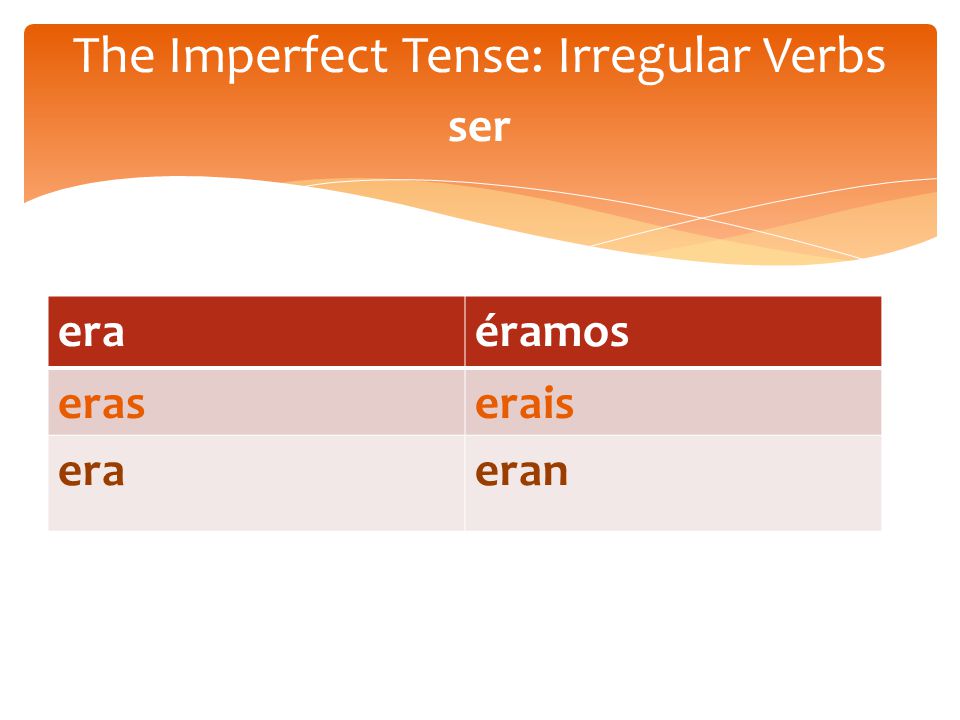 The Imperfect Tense: Irregular Verbs
ser

| era | éramos |
|---|---|
| eras | erais |
| era | eran |